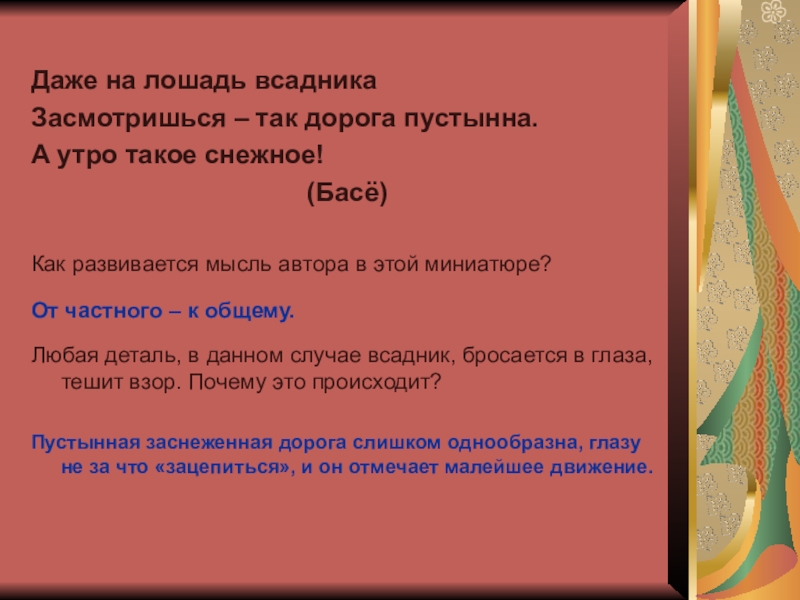 Даже на лошадь всадника
Засмотришься – так дорога пустынна.
А утро такое снежное!
(Басё)

Как развивается мысль автора в этой миниатюре?

От частного – к общему.

Любая деталь, в данном случае всадник, бросается в глаза, тешит взор. Почему это происходит?

Пустынная заснеженная дорога слишком однообразна, глазу не за что «зацепиться», и он отмечает малейшее движение.